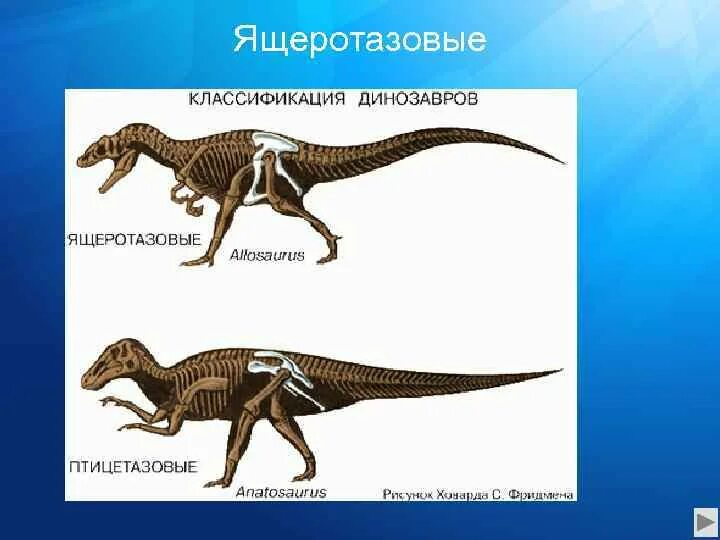 Ящеротазовые

КЛАССИФИКАЦИЯ ДИНОЗАВРОВ

ЯЩЕРОТАЗОВЫЕ

Allosaurus

ПТИЦЕТАЗОВЫЕ

Anatosaurus

Рисунок Ховарда С. Фридмена